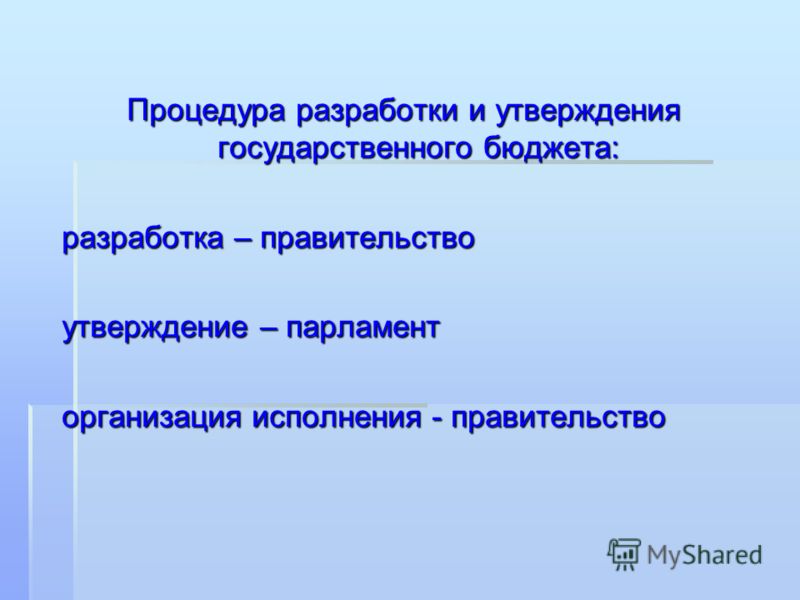 Процедура разработки и утверждения государственного бюджета:

разработка – правительство

утверждение – парламент

организация исполнения - правительство

MyShared